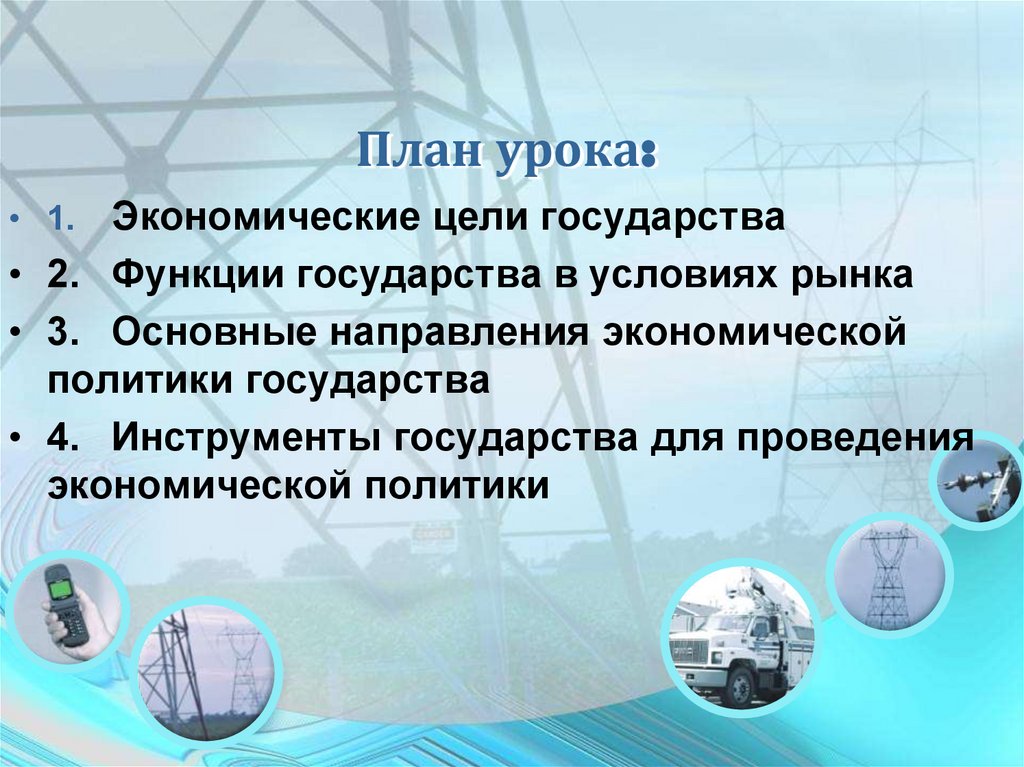 План урока:

• 1. Экономические цели государства
• 2. Функции государства в условиях рынка
• 3. Основные направления экономической политики государства
• 4. Инструменты государства для проведения экономической политики